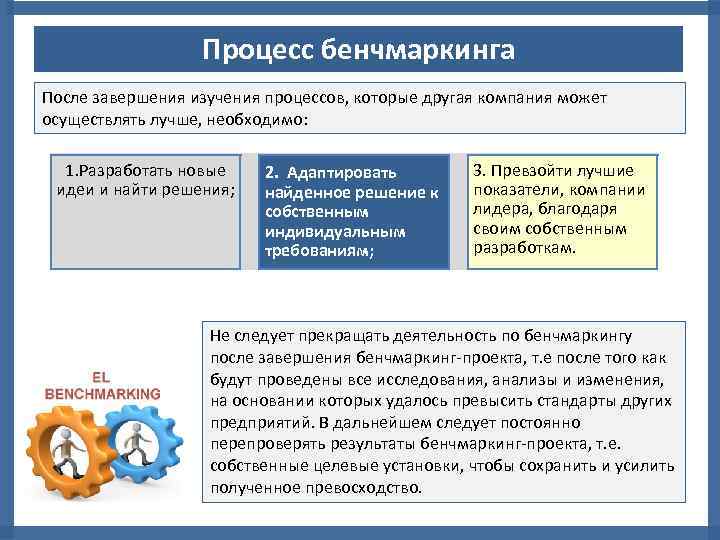 Процесс бенчмаркинга

После завершения изучения процессов, которые другая компания может осуществлять лучше, необходимо:

1.Разработать новые идеи и найти решения;

2. Адаптировать найденное решение к собственным индивидуальным требованиям;

3. Превзойти лучшие показатели, компании лидера, благодаря своим собственным разработкам.

EL BENCHMARKING

Не следует прекращать деятельность по бенчмаркингу после завершения бенчмаркинг-проекта, т.е после того как будут проведены все исследования, анализы и изменения, на основании которых удалось превысить стандарты других предприятий. В дальнейшем следует постоянно перепроверять результаты бенчмаркинг-проекта, т.е. собственные целевые установки, чтобы сохранить и усилить полученное превосходство.